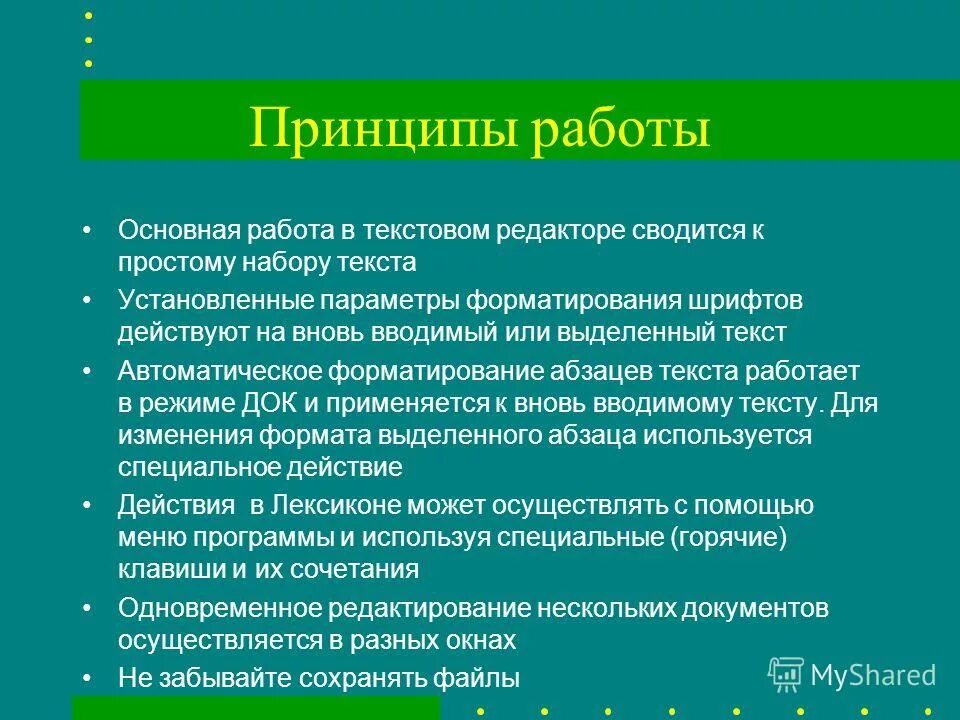 Принципы работы

• Основная работа в текстовом редакторе сводится к простому набору текста

• Установленные параметры форматирования шрифтов действуют на вновь вводимый или выделенный текст

• Автоматическое форматирование абзацев текста работает в режиме ДОК и применяется к вновь вводимому тексту. Для изменения формата выделенного абзаца используется специальное действие

• Действия в Лексиконе может осуществлять с помощью меню программы и используя специальные (горячие) клавиши и их сочетания

• Одновременное редактирование нескольких документов осуществляется в разных окнах

• Не забывайте сохранять файлы

MyShared